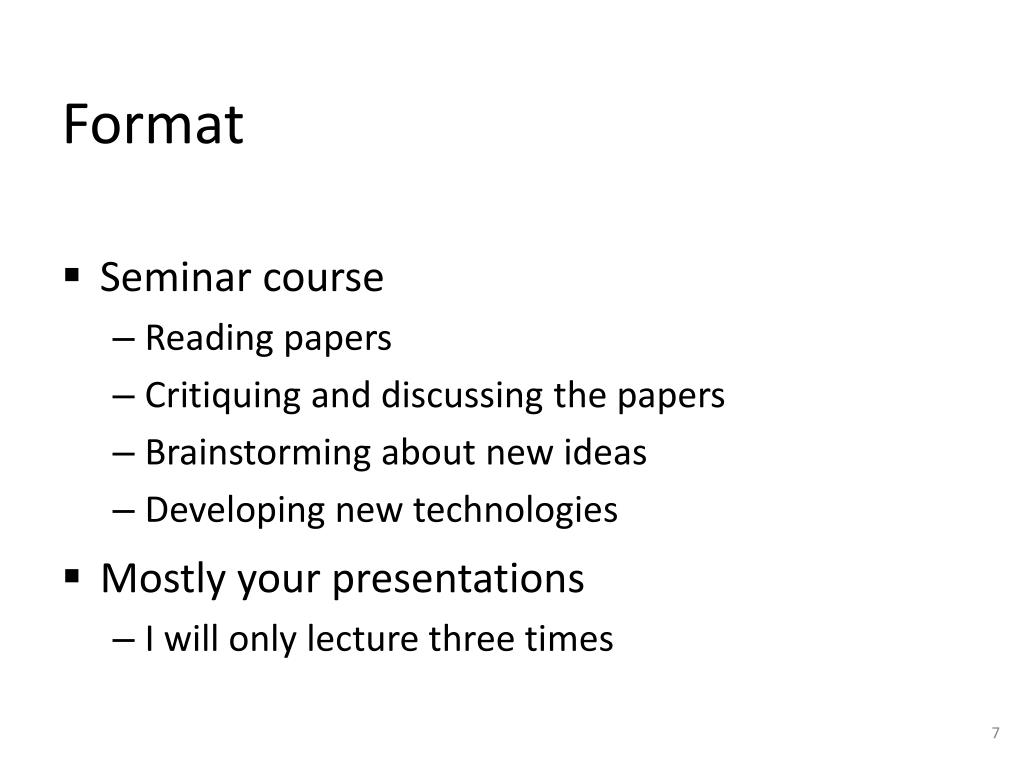 Format

▪ Seminar course
– Reading papers
– Critiquing and discussing the papers
– Brainstorming about new ideas
– Developing new technologies

▪ Mostly your presentations
– I will only lecture three times

7